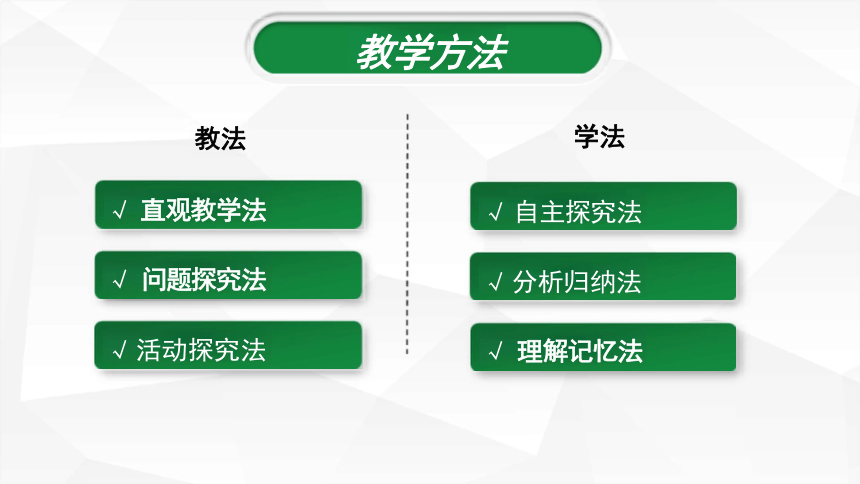 教学方法

教法

√ 直观教学法

√ 问题探究法

√ 活动探究法

学法

√ 自主探究法

√ 分析归纳法

√ 理解记忆法